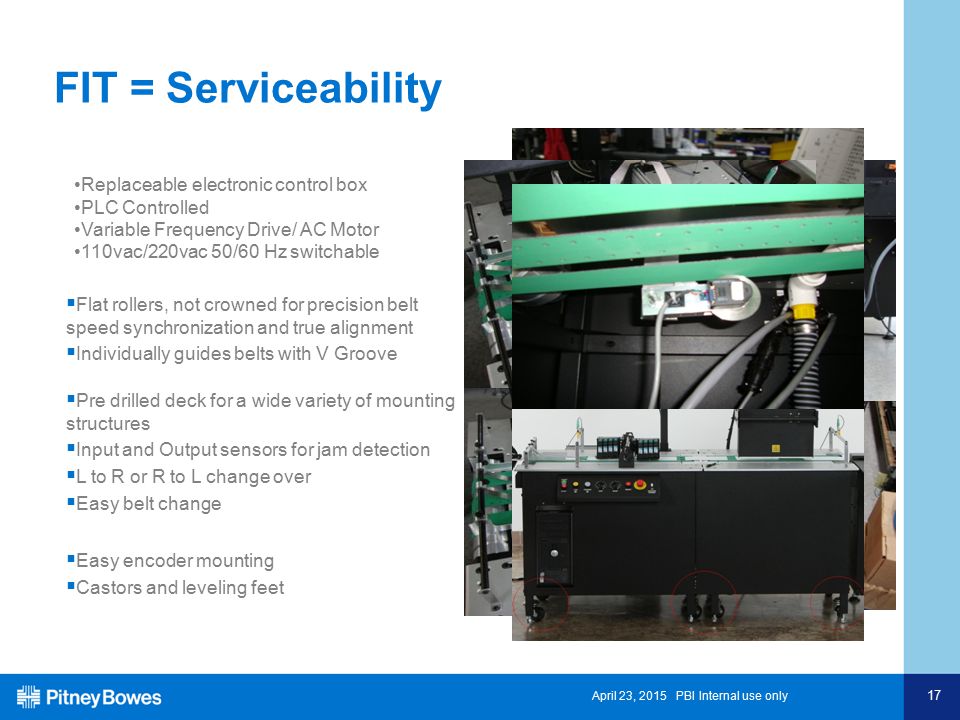 FIT = Serviceability

•Replaceable electronic control box
•PLC Controlled
•Variable Frequency Drive/ AC Motor
•110vac/220vac 50/60 Hz switchable

▪Flat rollers, not crowned for precision belt speed synchronization and true alignment
▪Individually guides belts with V Groove

▪Pre drilled deck for a wide variety of mounting structures
▪Input and Output sensors for jam detection
▪L to R or R to L change over
▪Easy belt change

▪Easy encoder mounting
▪Castors and leveling feet

Pitney Bowes

April 23, 2015 PBI Internal use only

17